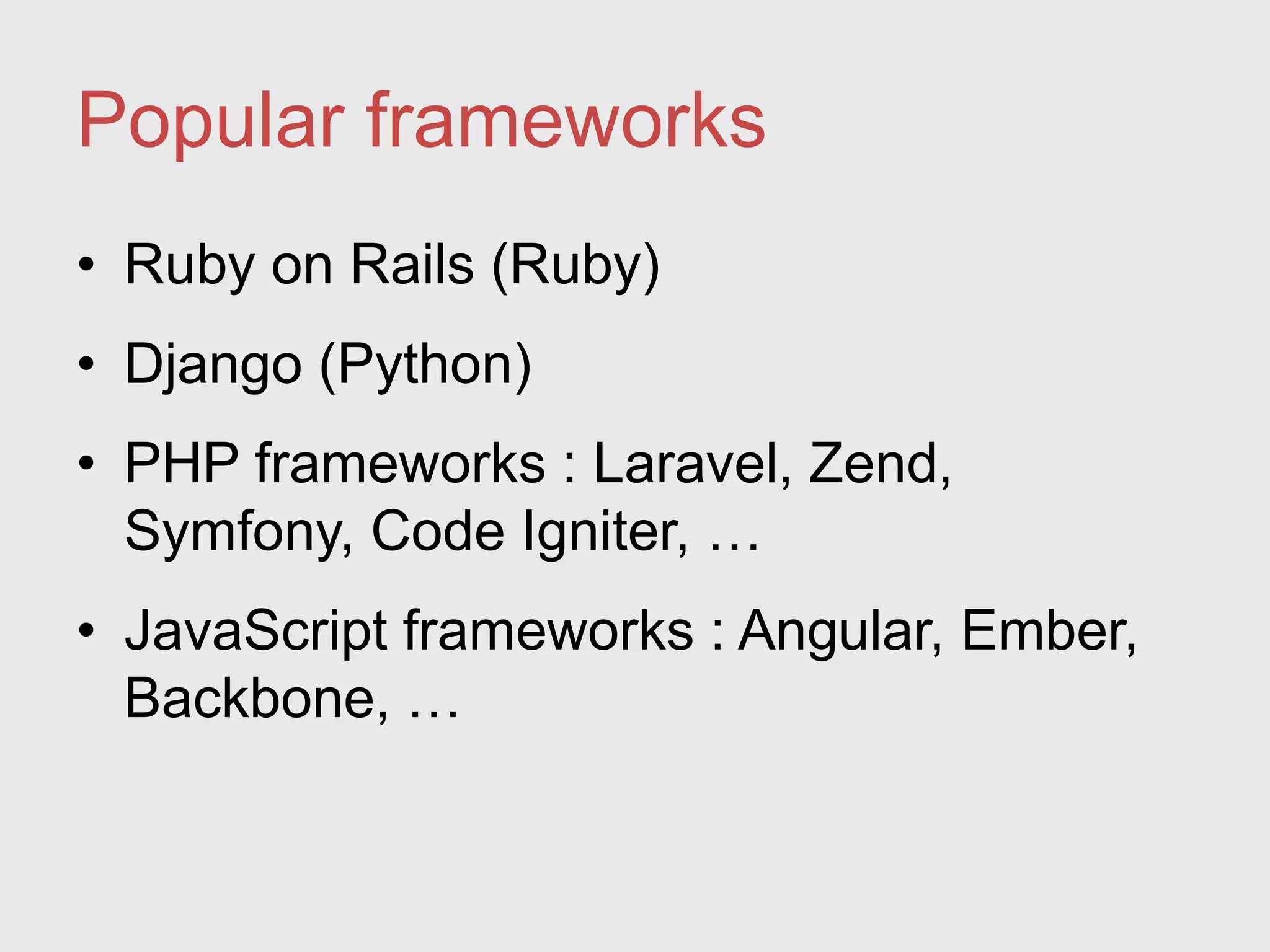 Popular frameworks

• Ruby on Rails (Ruby)

• Django (Python)

• PHP frameworks : Laravel, Zend, Symfony, Code Igniter, …

• JavaScript frameworks : Angular, Ember, Backbone, …